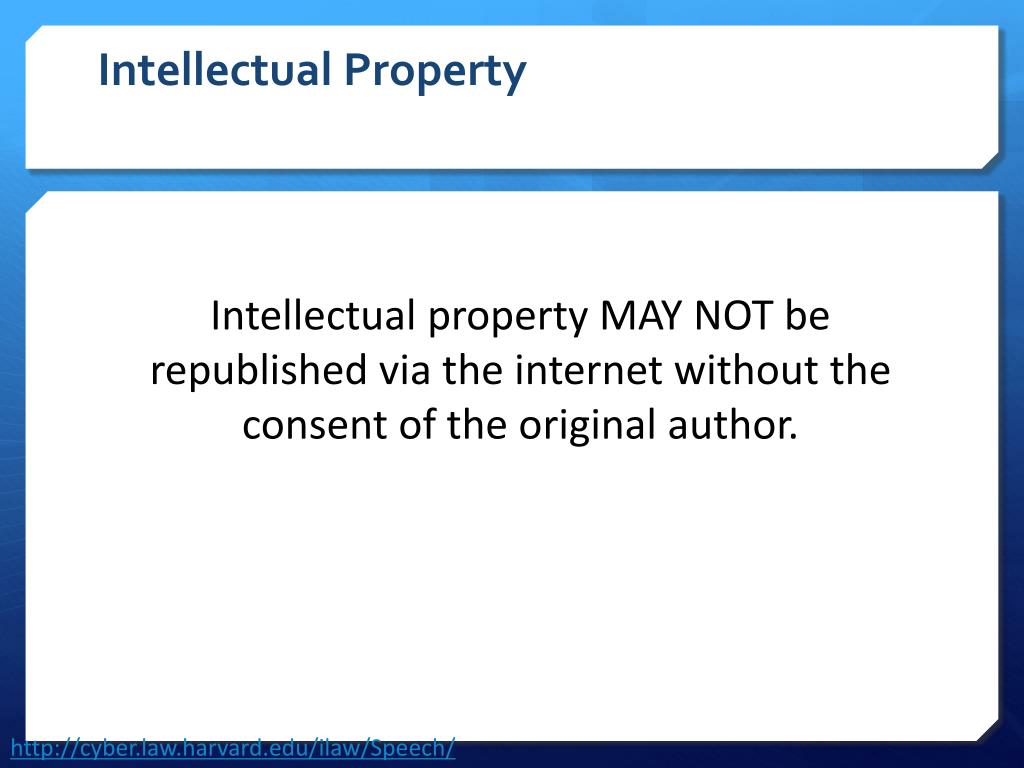 Intellectual Property

Intellectual property MAY NOT be republished via the internet without the consent of the original author.

http://cyber.law.harvard.edu/ilaw/Speech/